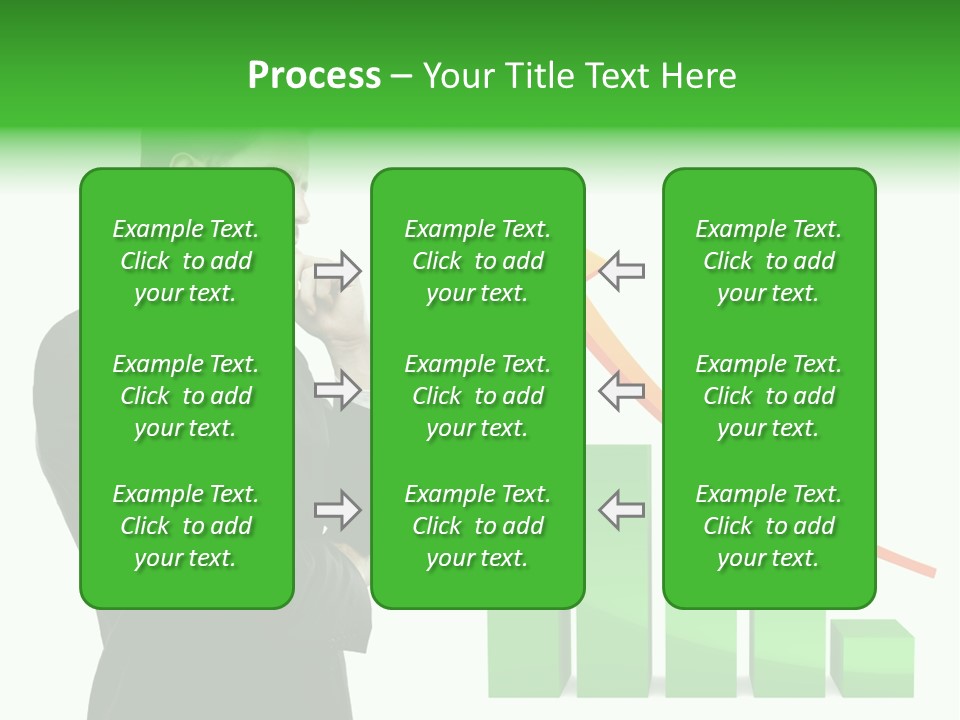 Process – Your Title Text Here

Example Text. Click to add your text.

Example Text. Click to add your text.

Example Text. Click to add your text.

Example Text. Click to add your text.

Example Text. Click to add your text.

Example Text. Click to add your text.

Example Text. Click to add your text.

Example Text. Click to add your text.

Example Text. Click to add your text.